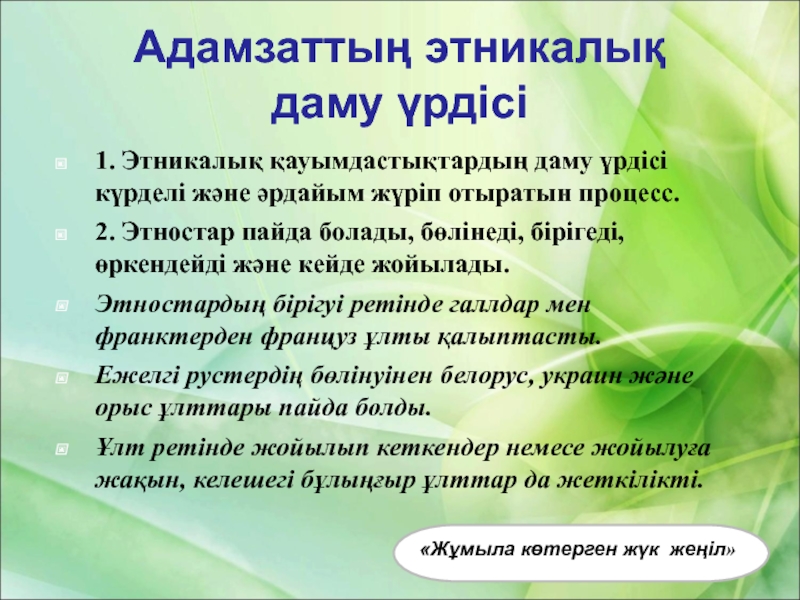 Адамзаттың этникалық даму үрдісі

1. Этникалық қауымдастықтардың даму үрдісі күрделі және әрдайым жүріп отыратын процесс.

2. Этностар пайда болады, бөлінеді, бірігеді, өркендейді және кейде жойылады.

Этностардың бірігуі ретінде галлдар мен франктерден француз ұлты қалыптасты.

Ежелгі рустердің бөлінуінен белорус, украин және орыс ұлттары пайда болды.

Ұлт ретінде жойылып кеткендер немесе жойылуға жақын, келешегі бұлыңғыр ұлттар да жеткілікті.

«Жұмыла көтерген жүк жеңіл»